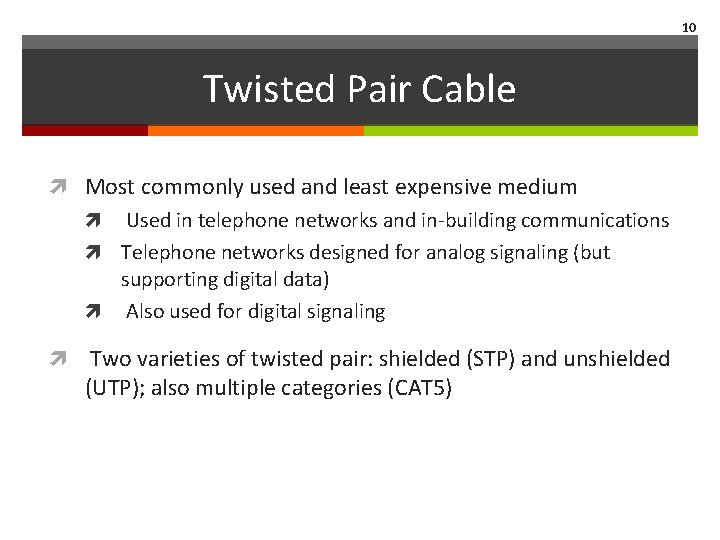 10

Twisted Pair Cable

Most commonly used and least expensive medium

Used in telephone networks and in-building communications

Telephone networks designed for analog signaling (but supporting digital data)

Also used for digital signaling

Two varieties of twisted pair: shielded (STP) and unshielded (UTP); also multiple categories (CAT5)